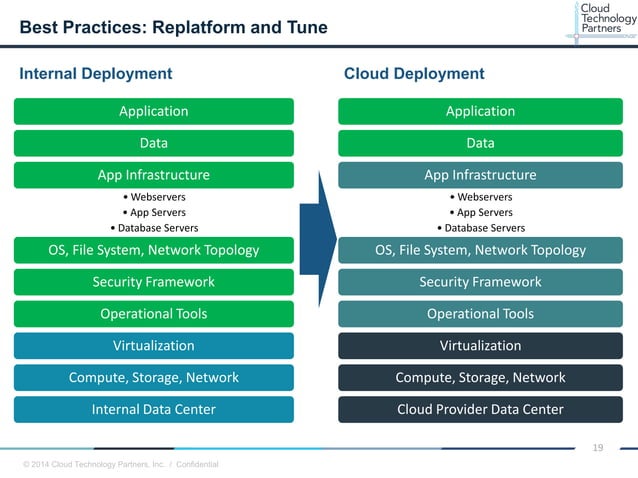 Best Practices: Replatform and Tune

Cloud Technology Partners

Internal Deployment

Application

Data

App Infrastructure

• Webservers
• App Servers
• Database Servers

OS, File System, Network Topology

Security Framework

Operational Tools

Virtualization

Compute, Storage, Network

Internal Data Center

Cloud Deployment

Application

Data

App Infrastructure

• Webservers
• App Servers
• Database Servers

OS, File System, Network Topology

Security Framework

Operational Tools

Virtualization

Compute, Storage, Network

Cloud Provider Data Center

19

© 2014 Cloud Technology Partners, Inc. / Confidential